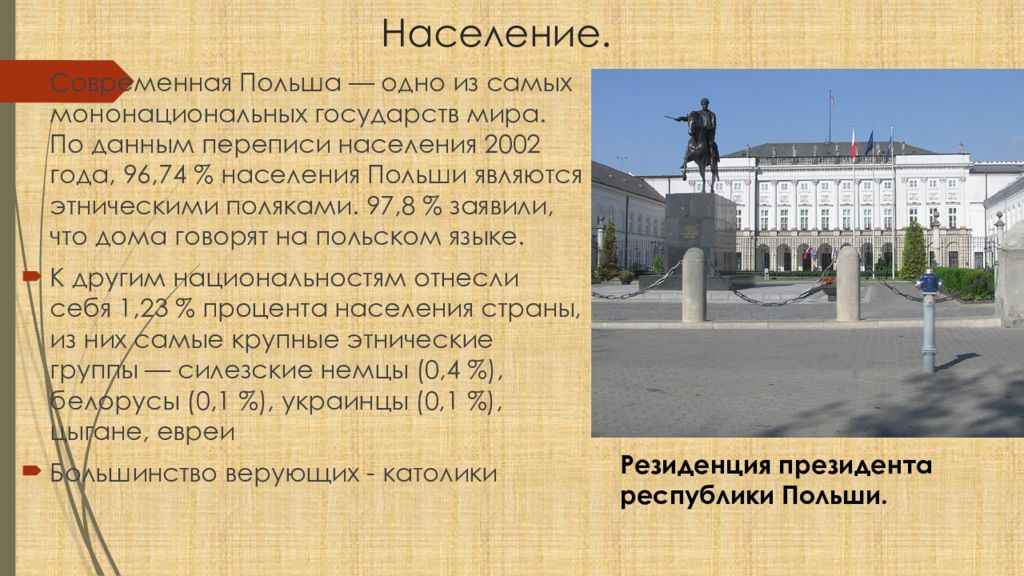 Население.

Современная Польша — одно из самых мононациональных государств мира. По данным переписи населения 2002 года, 96,74 % населения Польши являются этническими поляками. 97,8 % заявили, что дома говорят на польском языке.

К другим национальностям отнесли себя 1,23 % процента населения страны, из них самые крупные этнические группы — силезские немцы (0,4 %), белорусы (0,1 %), украинцы (0,1 %), цыгане, евреи

Большинство верующих - католики

Резиденция президента республики Польши.